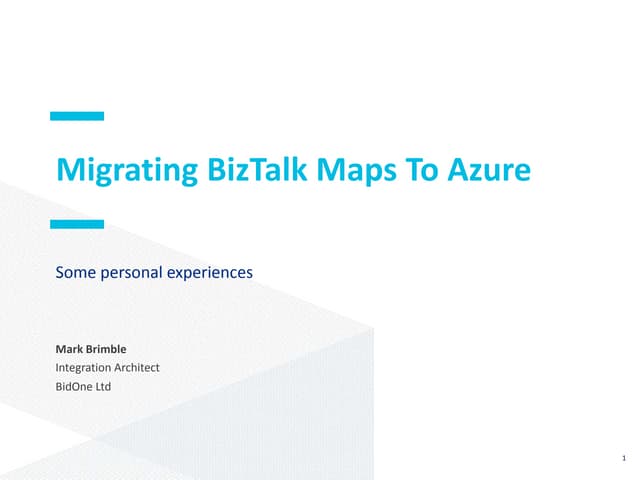 Migrating BizTalk Maps To Azure

Some personal experiences

Mark Brimble
Integration Architect
BidOne Ltd

1